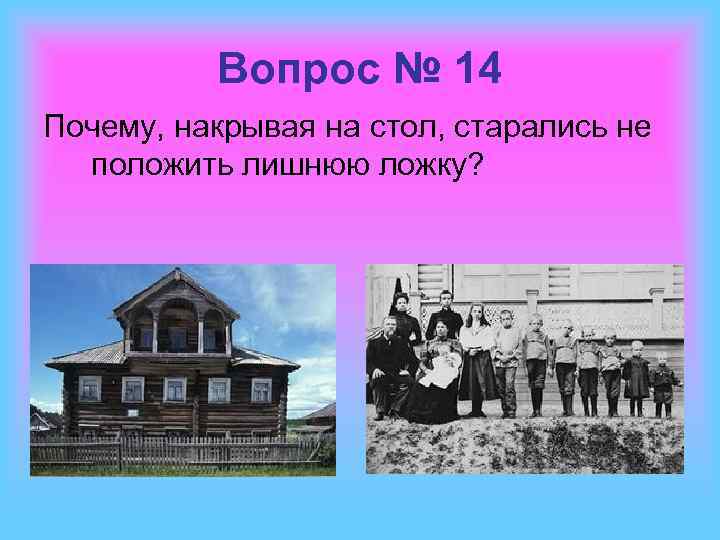 Вопрос № 14

Почему, накрывая на стол, старались не положить лишнюю ложку?